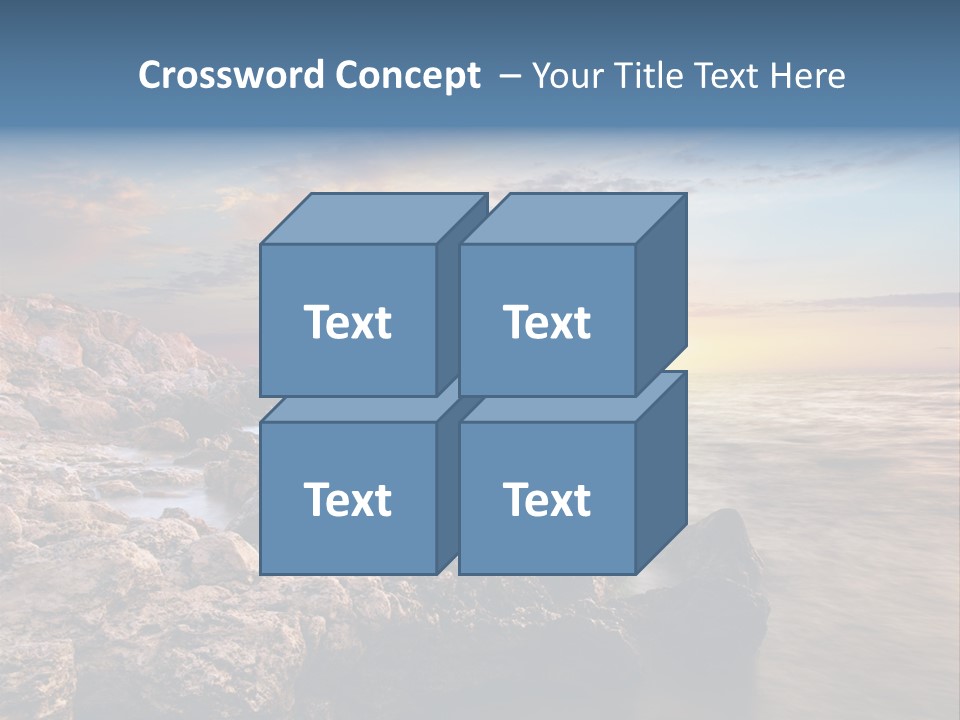 Crossword Concept – Your Title Text Here

Text

Text

Text

Text